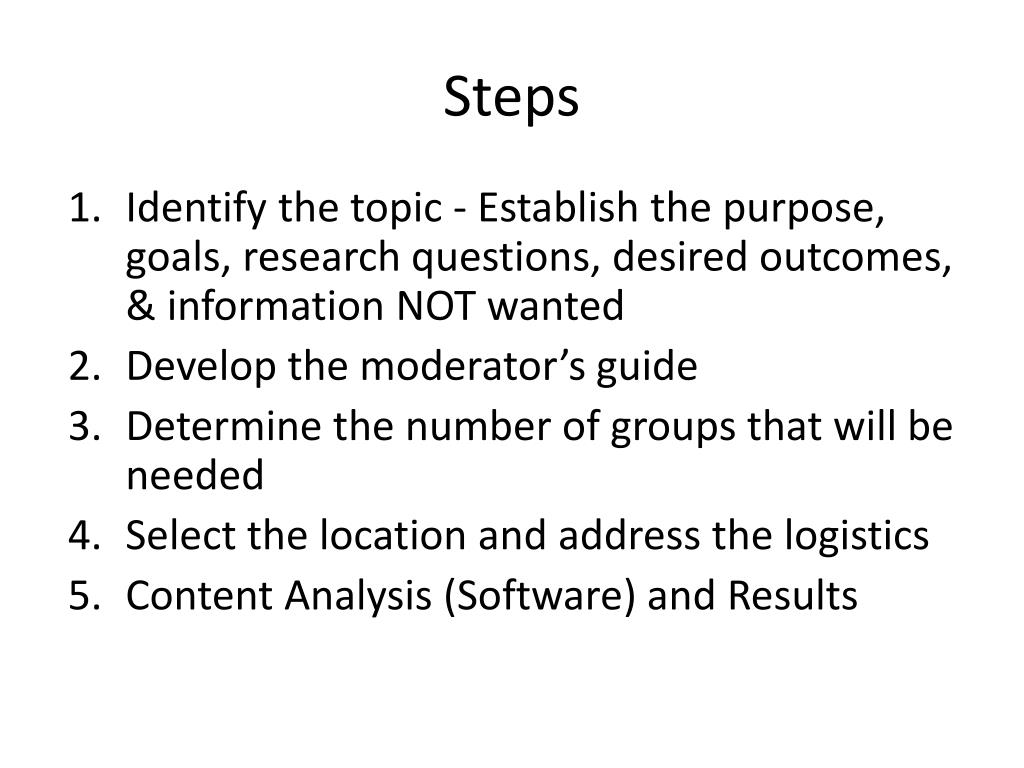 Steps

1. Identify the topic - Establish the purpose, goals, research questions, desired outcomes, & information NOT wanted
2. Develop the moderator’s guide
3. Determine the number of groups that will be needed
4. Select the location and address the logistics
5. Content Analysis (Software) and Results